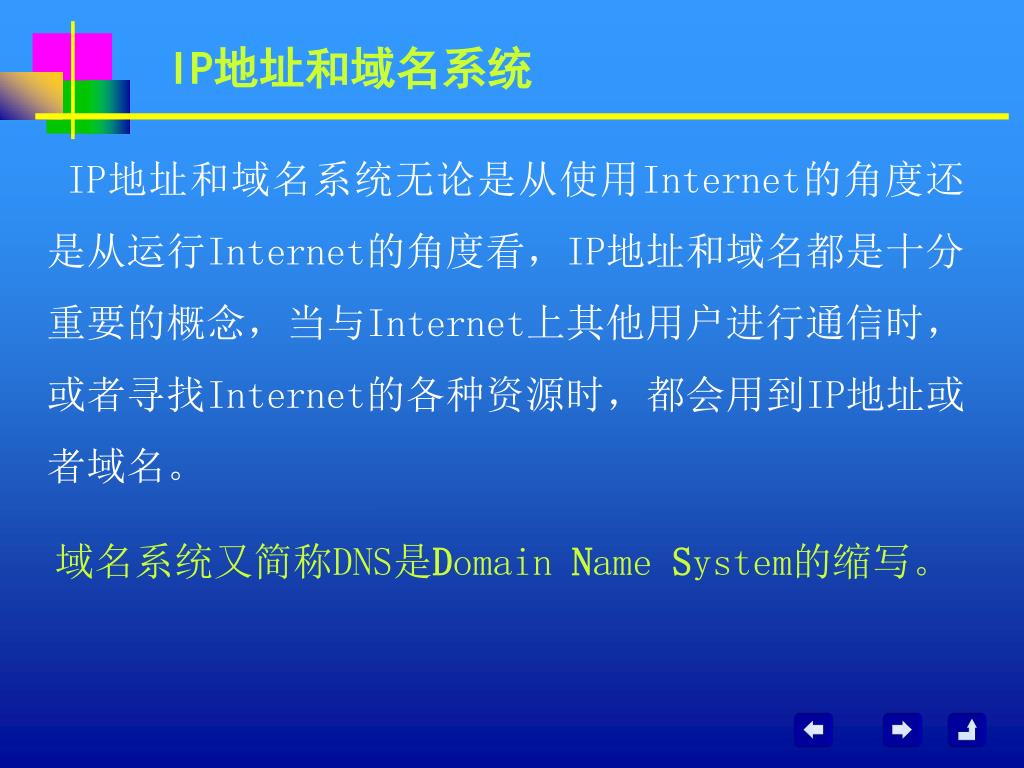 IP地址和域名系统

IP地址和域名系统无论是从使用Internet的角度还是从运行Internet的角度看，IP地址和域名都是十分重要的概念，当与Internet上其他用户进行通信时，或者寻找Internet的各种资源时，都会用到IP地址或者域名。

域名系统又简称DNS是Domain Name System的缩写。